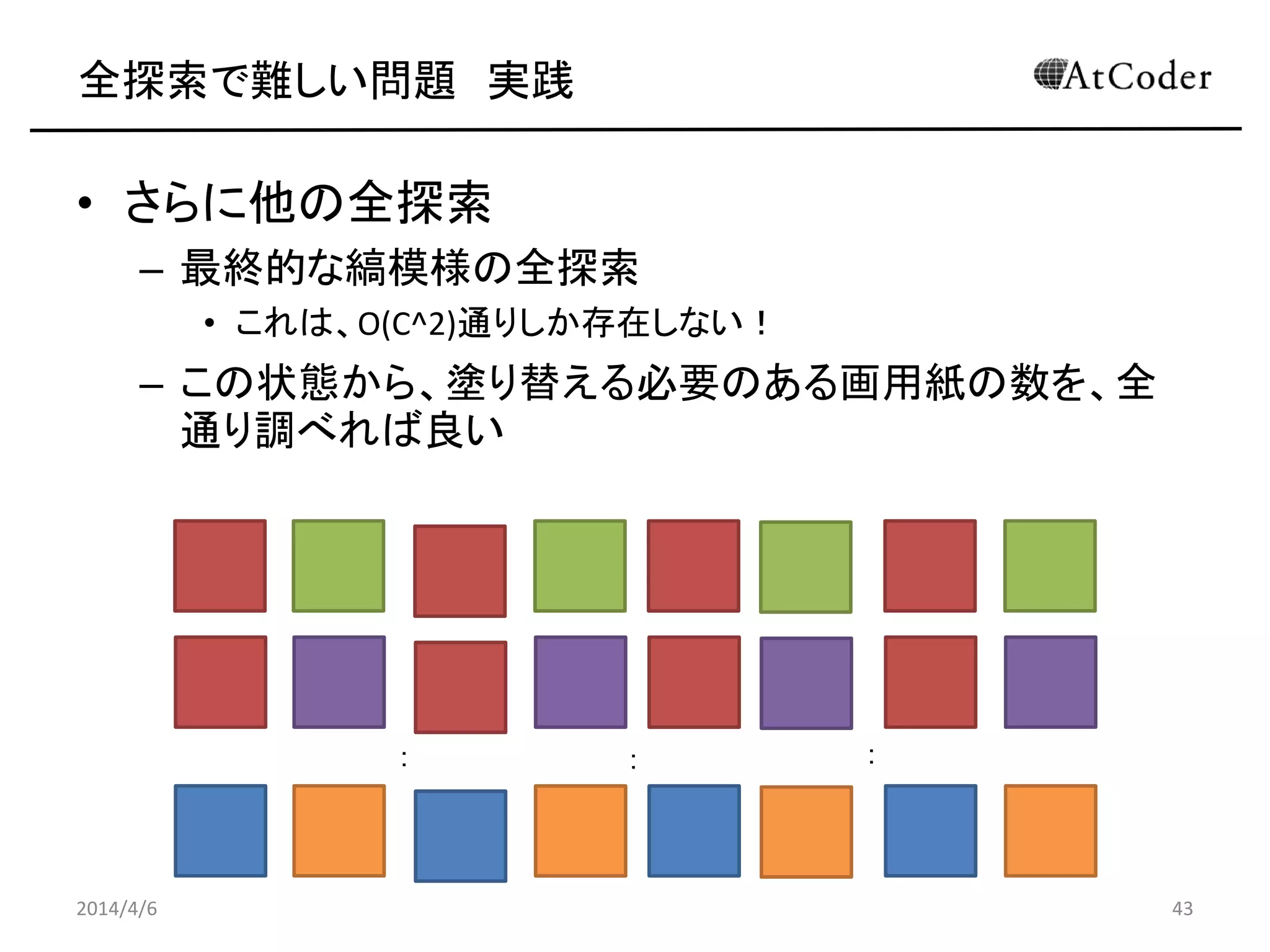 全探索で難しい問題　実践

AtCoder

• さらに他の全探索
  – 最終的な縞模様の全探索
    • これは、O(C^2)通りしか存在しない！
  – この状態から、塗り替える必要のある画用紙の数を、全通り調べれば良い

:
:
:

2014/4/6

43